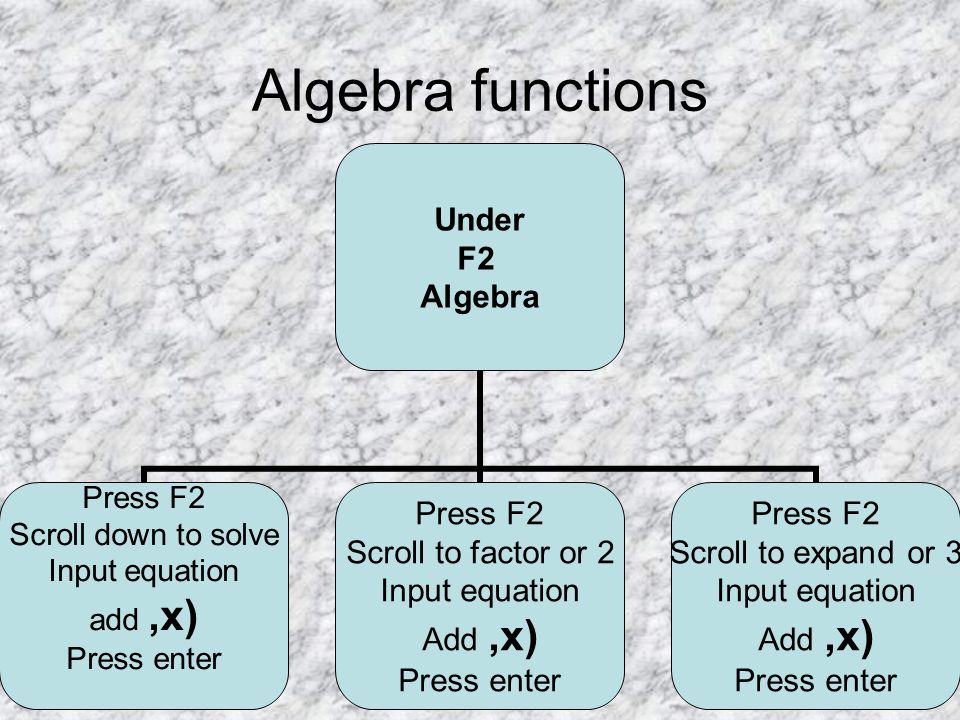 Algebra functions

Under
F2
Algebra

Press F2
Scroll down to solve
Input equation
add ,x)
Press enter

Press F2
Scroll to factor or 2
Input equation
Add ,x)
Press enter

Press F2
Scroll to expand or 3
Input equation
Add ,x)
Press enter